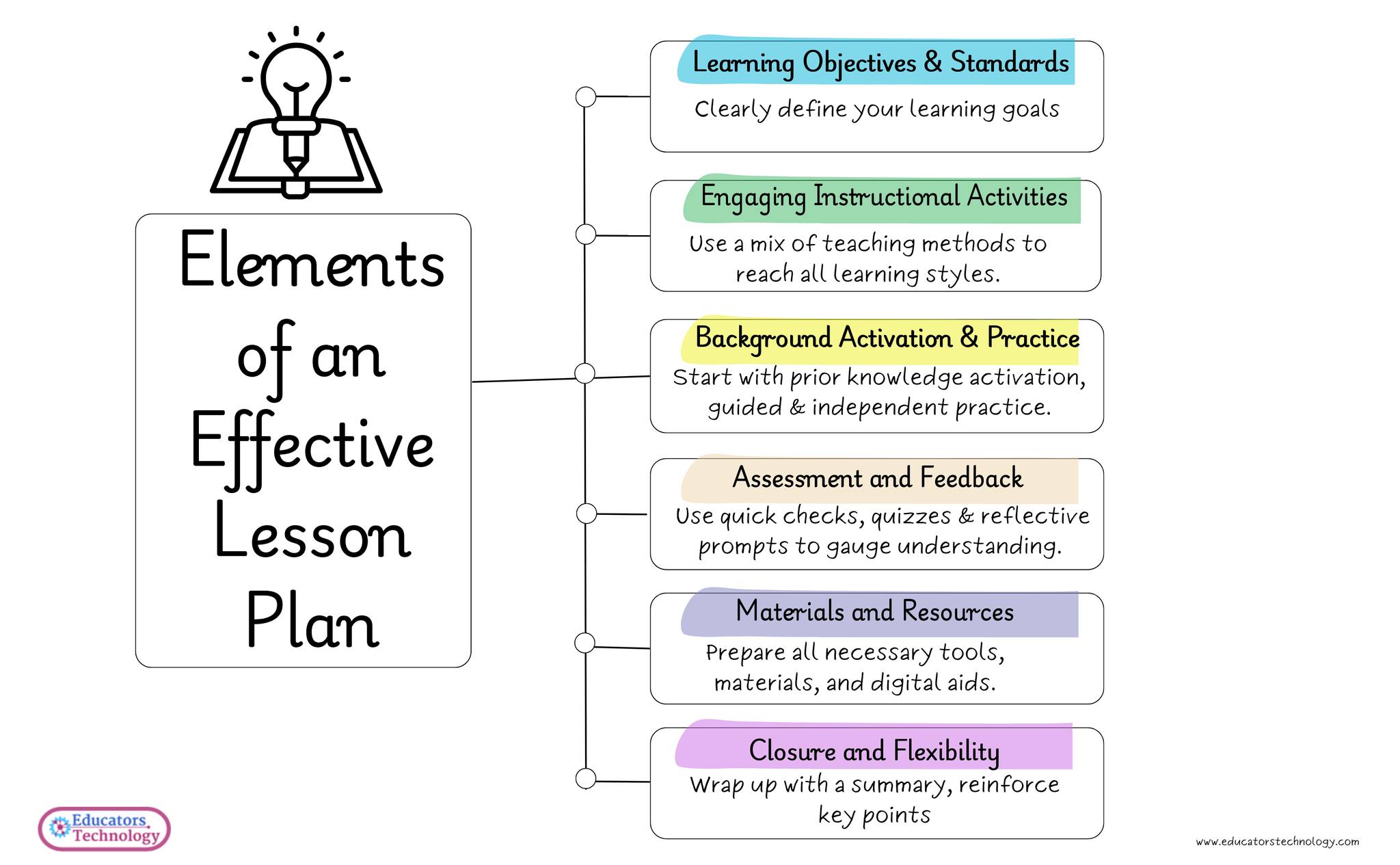 Elements of an Effective Lesson Plan

Learning Objectives & Standards
Clearly define your learning goals

Engaging Instructional Activities
Use a mix of teaching methods to reach all learning styles.

Background Activation & Practice
Start with prior knowledge activation, guided & independent practice.

Assessment and Feedback
Use quick checks, quizzes & reflective prompts to gauge understanding.

Materials and Resources
Prepare all necessary tools, materials, and digital aids.

Closure and Flexibility
Wrap up with a summary, reinforce key points

Educators Technology

www.educatorstechnology.com